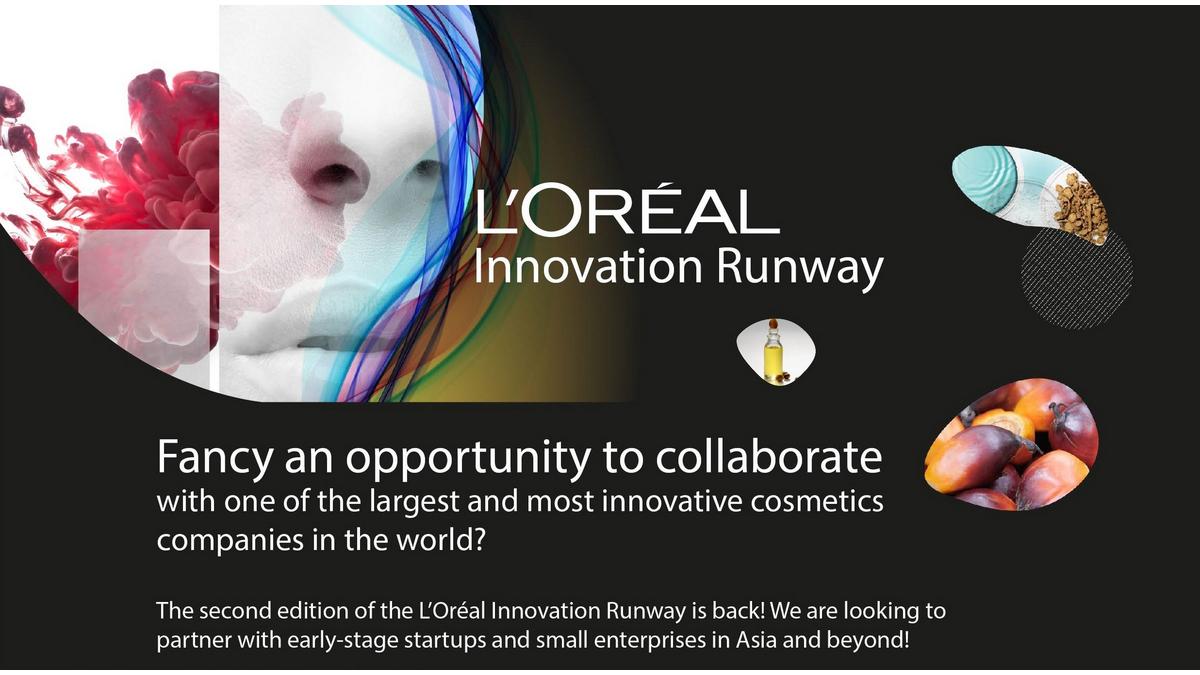 L'ORÉAL
Innovation Runway

Fancy an opportunity to collaborate with one of the largest and most innovative cosmetics companies in the world?

The second edition of the L'Oréal Innovation Runway is back! We are looking to partner with early-stage startups and small enterprises in Asia and beyond!